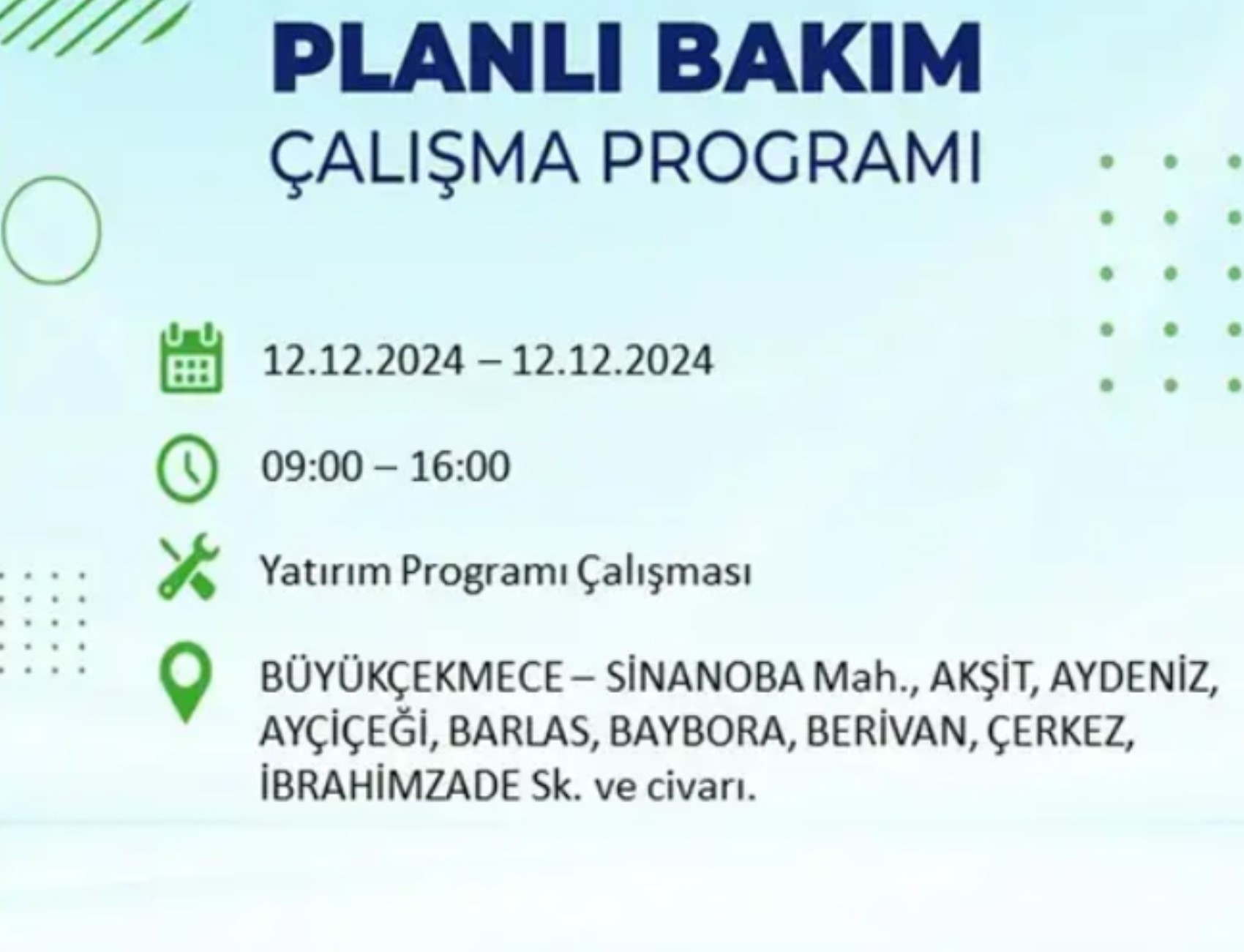 PLANLI BAKIM
ÇALIŞMA PROGRAMI

12.12.2024 – 12.12.2024

09:00 – 16:00

Yatırım Programı Çalışması

BÜYÜKÇEKMECE – SİNANOBA Mah., AKŞİT, AYDENİZ, AYÇİÇEĞİ, BARLAS, BAYBORA, BERİVAN, ÇERKEZ, İBRAHİMZADE Sk. ve civarı.